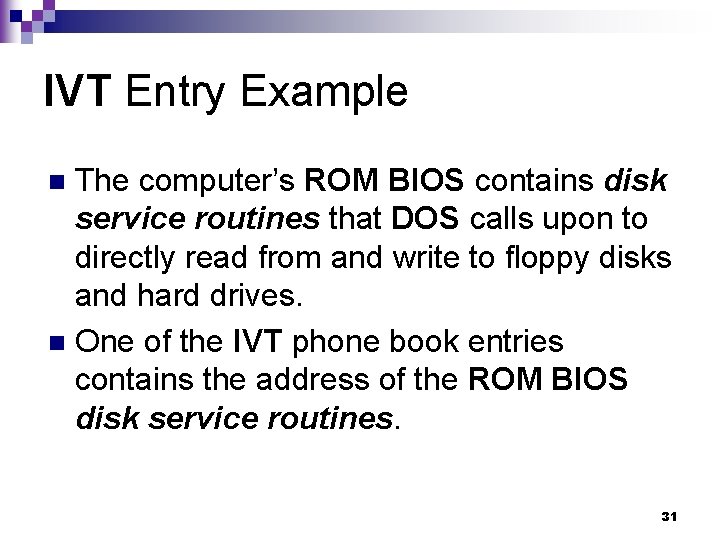 IVT Entry Example

The computer's ROM BIOS contains disk service routines that DOS calls upon to directly read from and write to floppy disks and hard drives.

One of the IVT phone book entries contains the address of the ROM BIOS disk service routines.

31